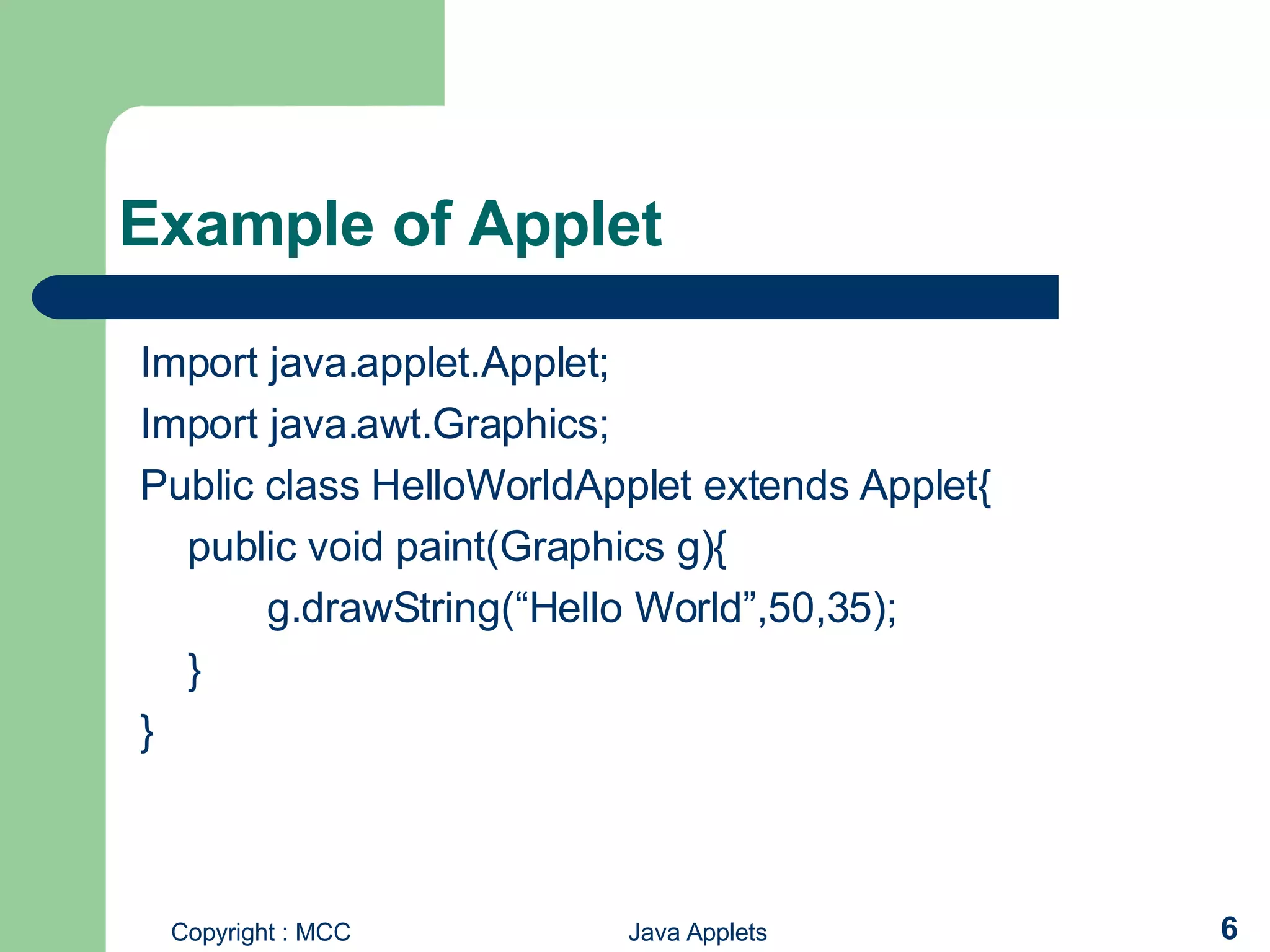 Example of Applet

Import java.applet.Applet;
Import java.awt.Graphics;
Public class HelloWorldApplet extends Applet{
public void paint(Graphics g){
g.drawString(“Hello World”,50,35);
}
}

Copyright : MCC Java Applets 6